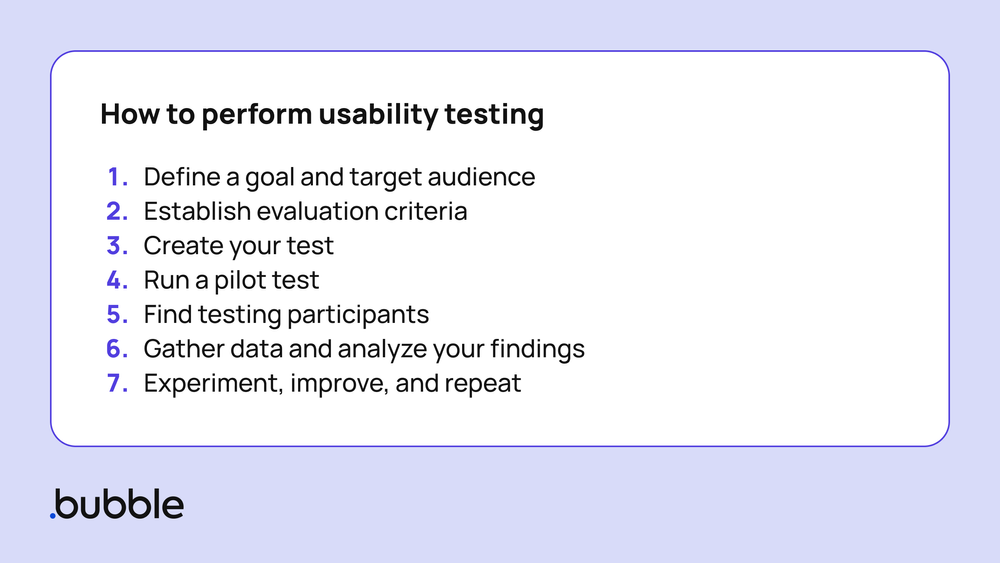 How to perform usability testing

1. Define a goal and target audience
2. Establish evaluation criteria
3. Create your test
4. Run a pilot test
5. Find testing participants
6. Gather data and analyze your findings
7. Experiment, improve, and repeat

.bubble